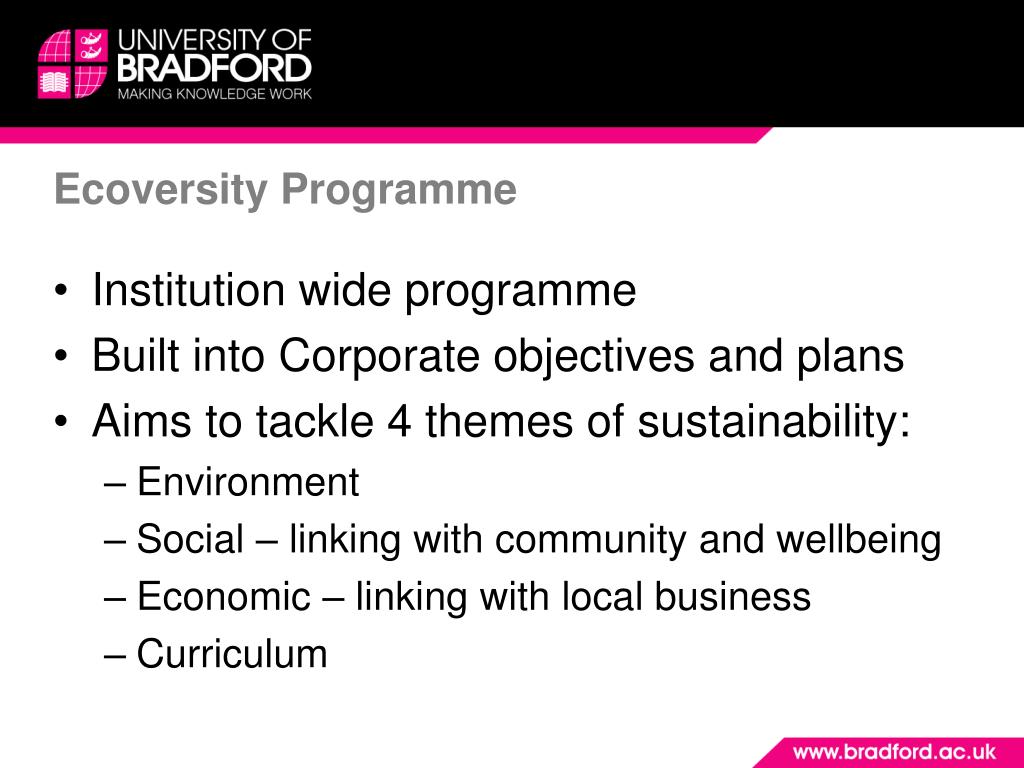 UNIVERSITY OF BRADFORD
MAKING KNOWLEDGE WORK

Ecoversity Programme

• Institution wide programme
• Built into Corporate objectives and plans
• Aims to tackle 4 themes of sustainability:
– Environment
– Social – linking with community and wellbeing
– Economic – linking with local business
– Curriculum

www.bradford.ac.uk